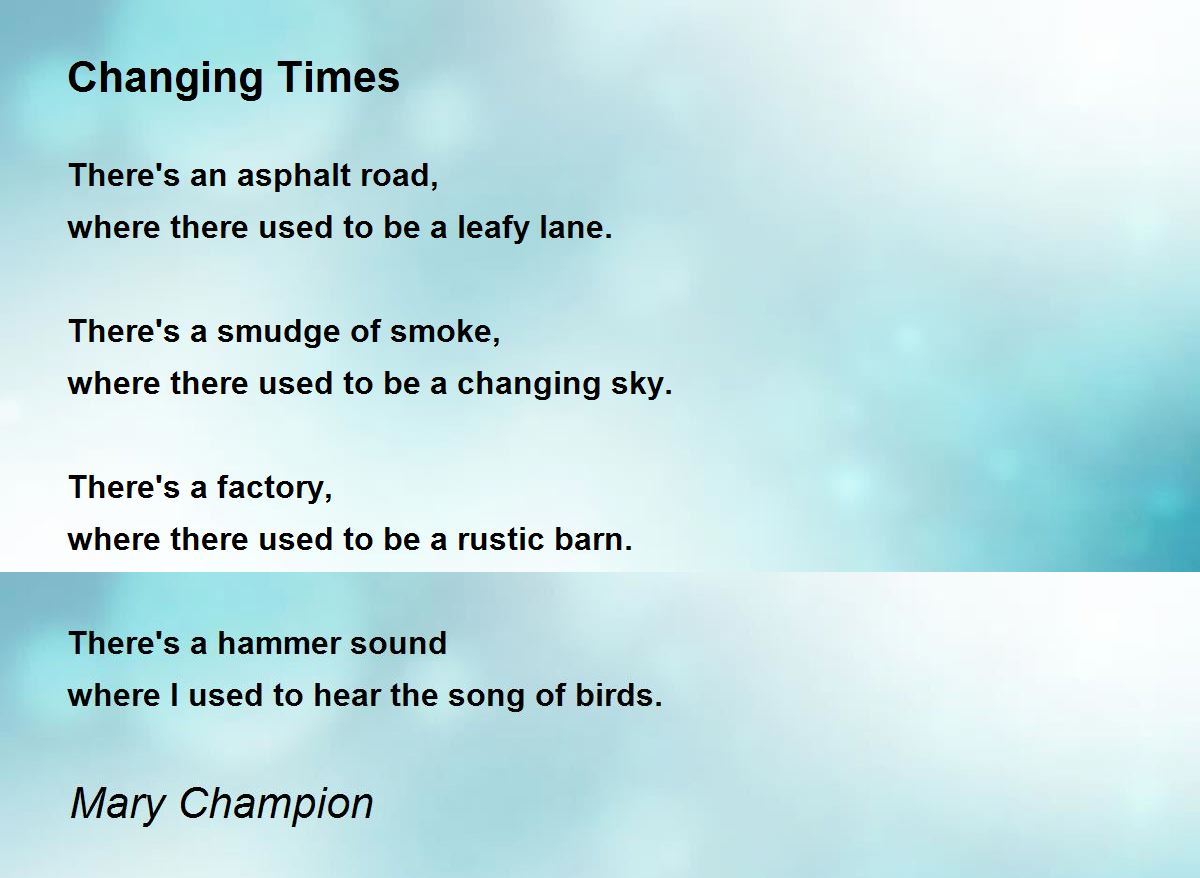 Changing Times

There's an asphalt road,
where there used to be a leafy lane.

There's a smudge of smoke,
where there used to be a changing sky.

There's a factory,
where there used to be a rustic barn.

There's a hammer sound
where I used to hear the song of birds.

Mary Champion